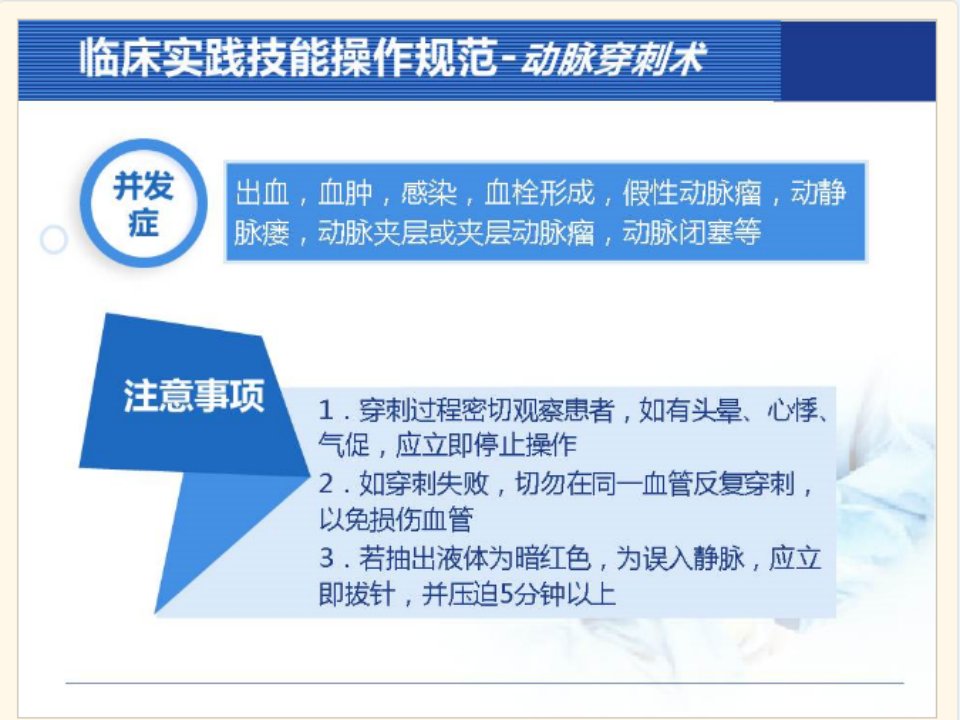 临床实践技能操作规范-动脉穿刺术

并发症

出血，血肿，感染，血栓形成，假性动脉瘤，动静脉瘘，动脉夹层或夹层动脉瘤，动脉闭塞等

注意事项

1．穿刺过程密切观察患者，如有头晕、心悸、气促，应立即停止操作
2．如穿刺失败，切勿在同一血管反复穿刺，以免损伤血管
3．若抽出液体为暗红色，为误入静脉，应立即拔针，并压迫5分钟以上